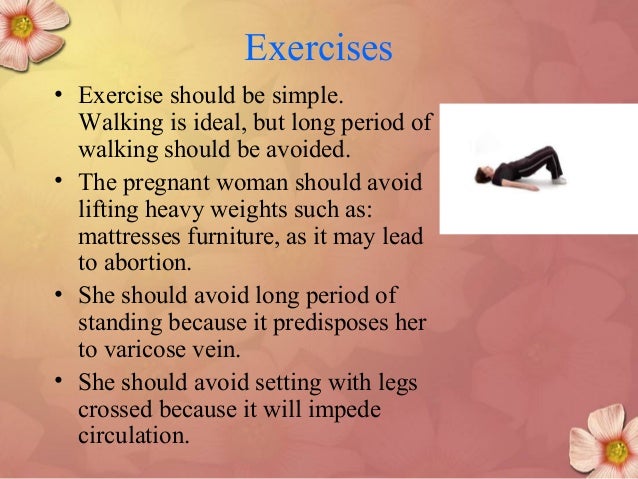 Exercises

• Exercise should be simple. Walking is ideal, but long period of walking should be avoided.
• The pregnant woman should avoid lifting heavy weights such as: mattresses furniture, as it may lead to abortion.
• She should avoid long period of standing because it predisposes her to varicose vein.
• She should avoid setting with legs crossed because it will impede circulation.